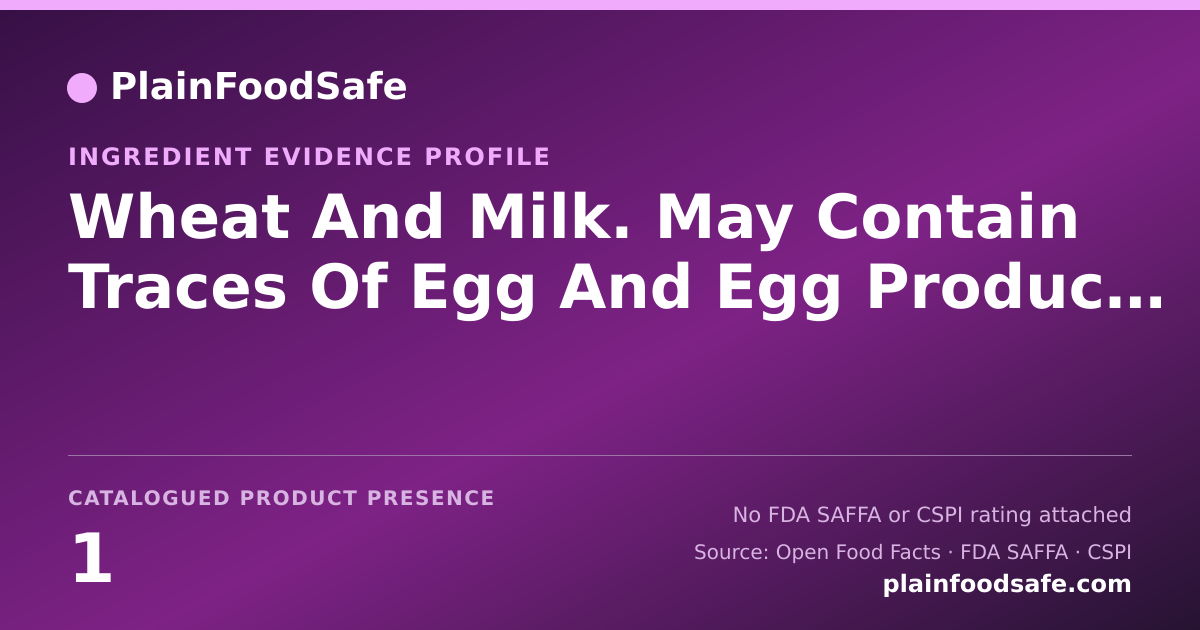 PlainFoodSafe

INGREDIENT EVIDENCE PROFILE

Wheat And Milk. May Contain Traces Of Egg And Egg Produc…

CATALOGUED PRODUCT PRESENCE

1

No FDA SAFFA or CSPI rating attached

Source: Open Food Facts · FDA SAFFA · CSPI

plainfoodsafe.com